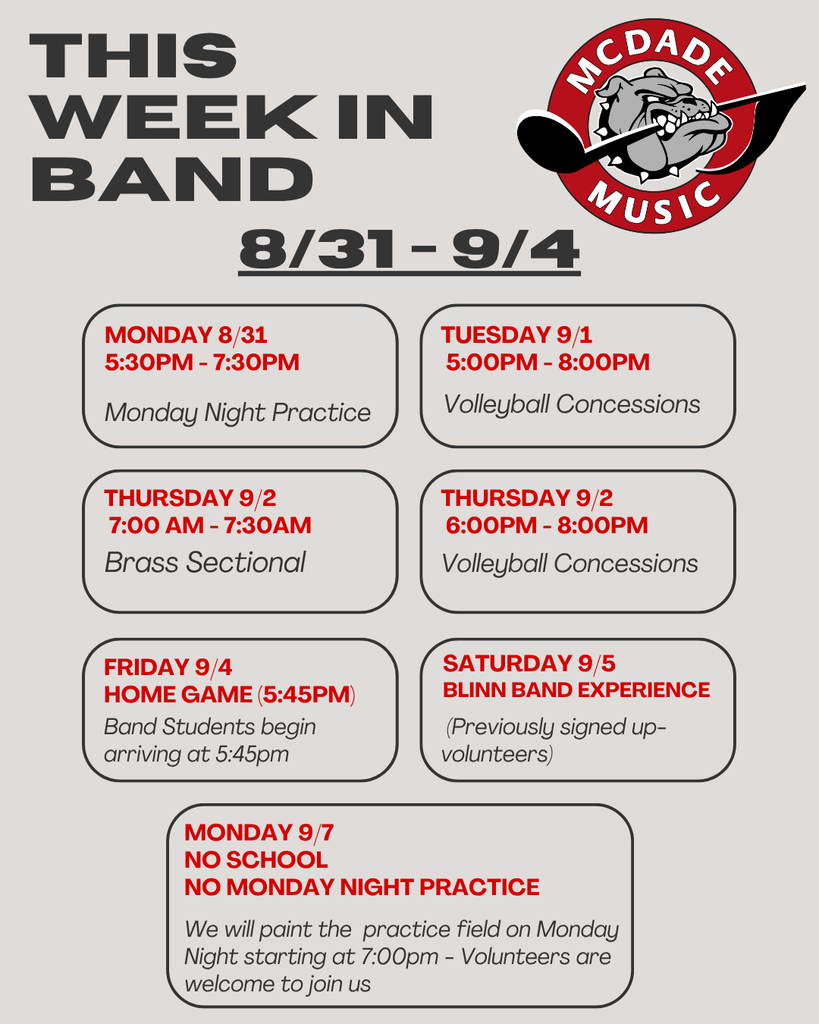 THIS WEEK IN BAND

MCDADE MUSIC

8/31 - 9/4

MONDAY 8/31
5:30PM - 7:30PM

Monday Night Practice

TUESDAY 9/1
5:00PM - 8:00PM

Volleyball Concessions

THURSDAY 9/2
7:00 AM - 7:30AM
Brass Sectional

THURSDAY 9/2
6:00PM - 8:00PM

Volleyball Concessions

FRIDAY 9/4
HOME GAME (5:45PM)
Band Students begin arriving at 5:45pm

SATURDAY 9/5
BLINN BAND EXPERIENCE

(Previously signed up-volunteers)

MONDAY 9/7
NO SCHOOL
NO MONDAY NIGHT PRACTICE

We will paint the practice field on Monday Night starting at 7:00pm - Volunteers are welcome to join us